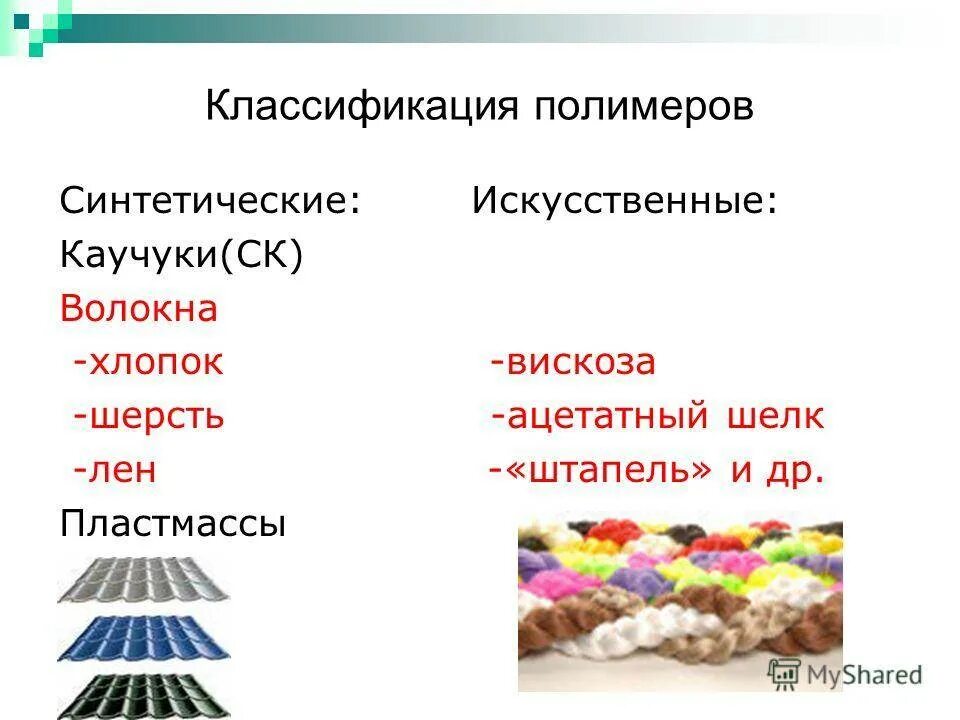 Классификация полимеров

Синтетические:

Каучуки(СК)

Волокна

-хлопок

-шерсть

-лен

Пластмассы

Искусственные:

-вискоза

-ацетатный шелк

-«штапель» и др.

MyShared